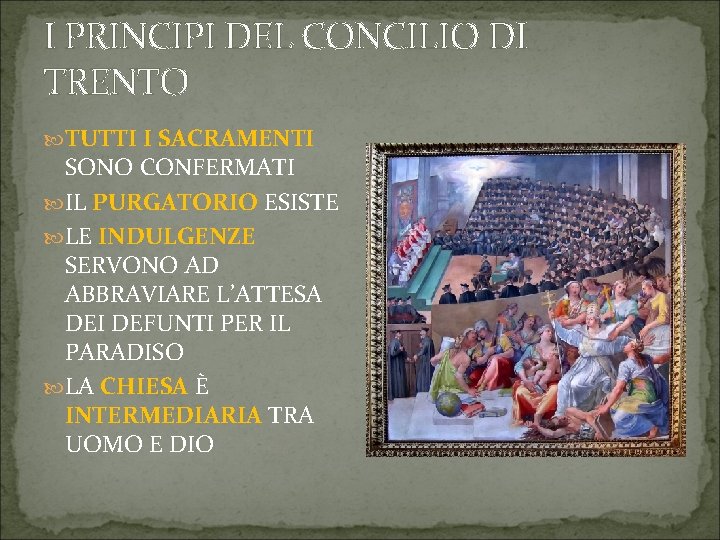 I PRINCIPI DEL CONCILIO DI TRENTO

TUTTI I SACRAMENTI SONO CONFERMATI

IL PURGATORIO ESISTE

LE INDULGENZE SERVONO AD ABBRAVIARE L'ATTESA DEI DEFUNTI PER IL PARADISO

LA CHIESA È INTERMEDIARIA TRA UOMO E DIO